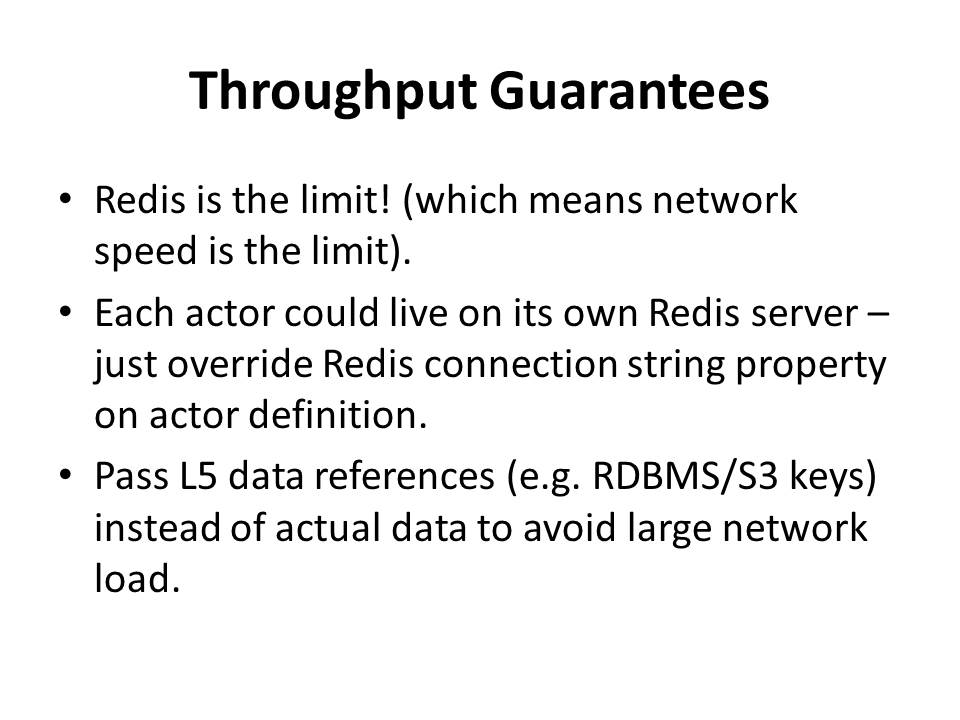 Throughput Guarantees

• Redis is the limit! (which means network speed is the limit).

• Each actor could live on its own Redis server – just override Redis connection string property on actor definition.

• Pass L5 data references (e.g. RDBMS/S3 keys) instead of actual data to avoid large network load.